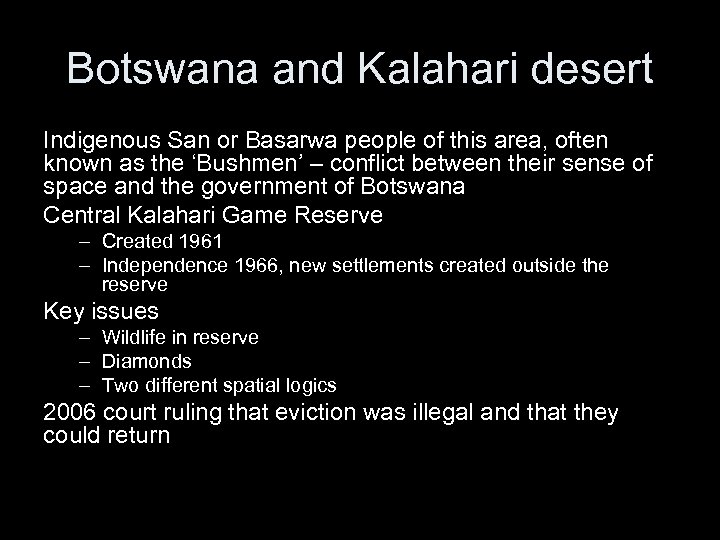 Botswana and Kalahari desert

Indigenous San or Basarwa people of this area, often known as the ‘Bushmen’ – conflict between their sense of space and the government of Botswana

Central Kalahari Game Reserve
– Created 1961
– Independence 1966, new settlements created outside the reserve

Key issues
– Wildlife in reserve
– Diamonds
– Two different spatial logics

2006 court ruling that eviction was illegal and that they could return